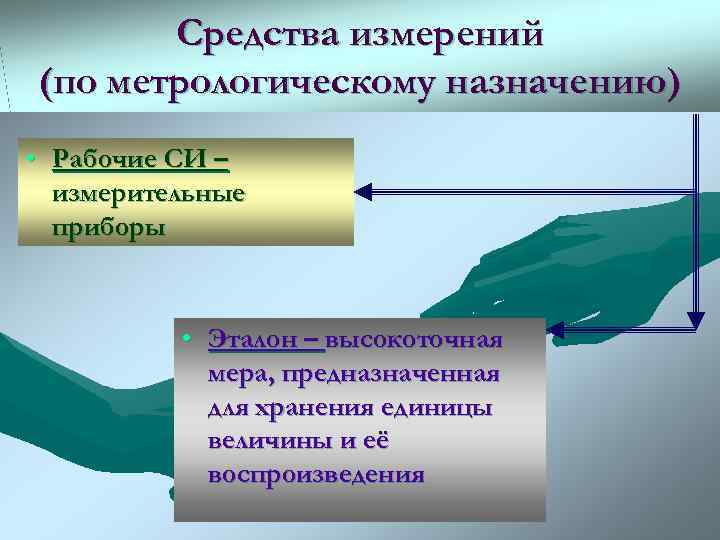 Средства измерений (по метрологическому назначению)

• Рабочие СИ – измерительные приборы

• Эталон – высокоточная мера, предназначенная для хранения единицы величины и её воспроизведения